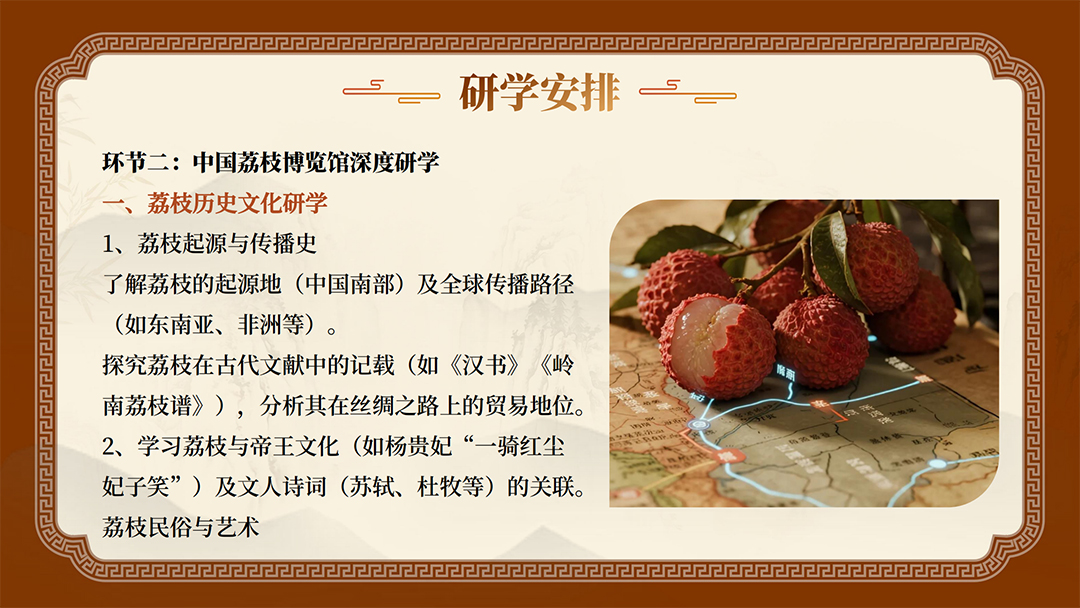 研学安排

环节二：中国荔枝博览馆深度研学

一、荔枝历史文化研学

1、荔枝起源与传播史

了解荔枝的起源地（中国南部）及全球传播路径（如东南亚、非洲等）。

探究荔枝在古代文献中的记载（如《汉书》《岭南荔枝谱》），分析其在丝绸之路上的贸易地位。

2、学习荔枝与帝王文化（如杨贵妃“一骑红尘妃子笑”）及文人诗词（苏轼、杜牧等）的关联。

荔枝民俗与艺术